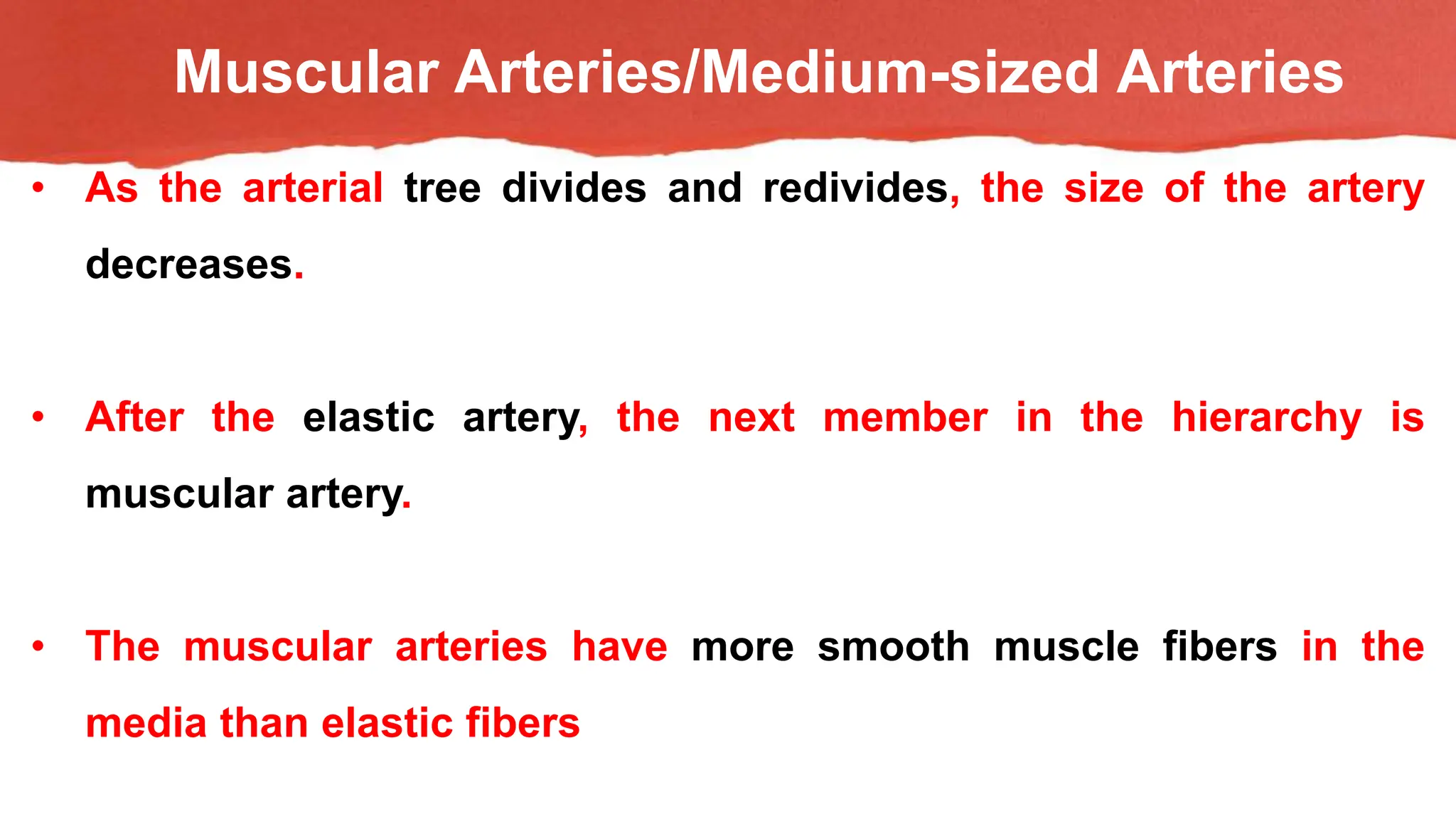 Muscular Arteries/Medium-sized Arteries

• As the arterial tree divides and redivides, the size of the artery decreases.

• After the elastic artery, the next member in the hierarchy is muscular artery.

• The muscular arteries have more smooth muscle fibers in the media than elastic fibers